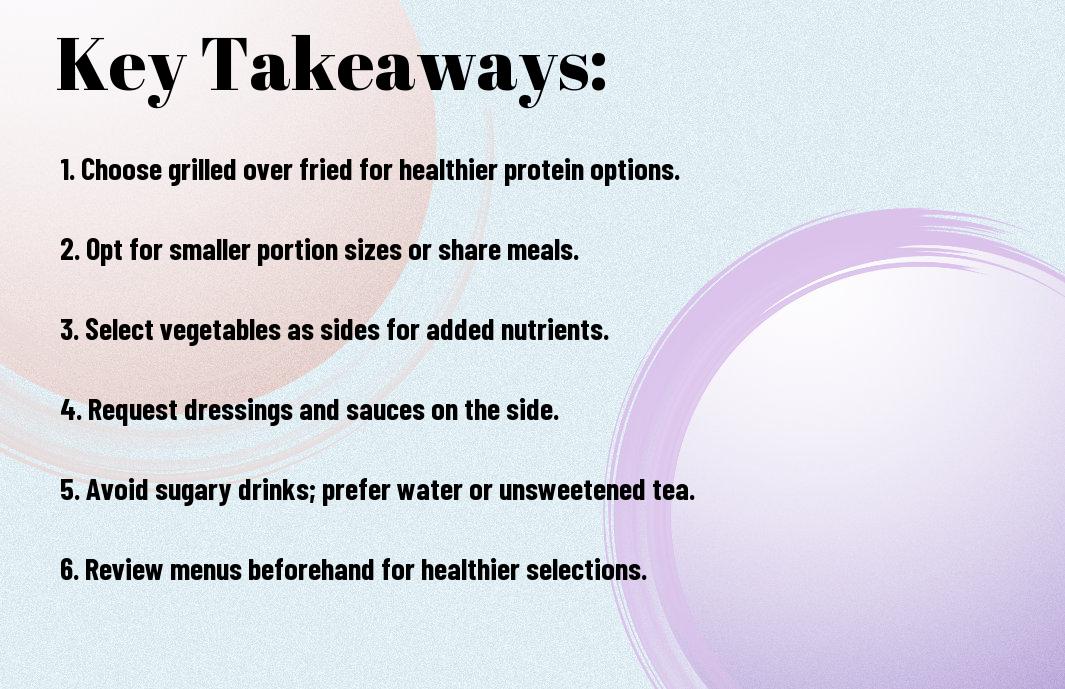 Key Takeaways:

1. Choose grilled over fried for healthier protein options.

2. Opt for smaller portion sizes or share meals.

3. Select vegetables as sides for added nutrients.

4. Request dressings and sauces on the side.

5. Avoid sugary drinks; prefer water or unsweetened tea.

6. Review menus beforehand for healthier selections.